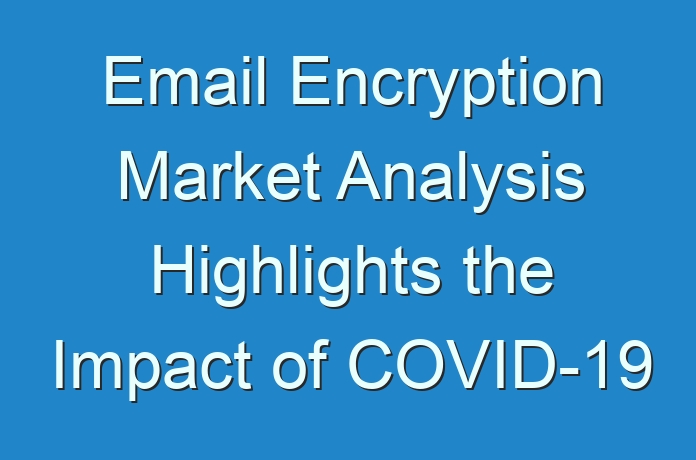 Email Encryption Market Analysis Highlights the Impact of COVID-19